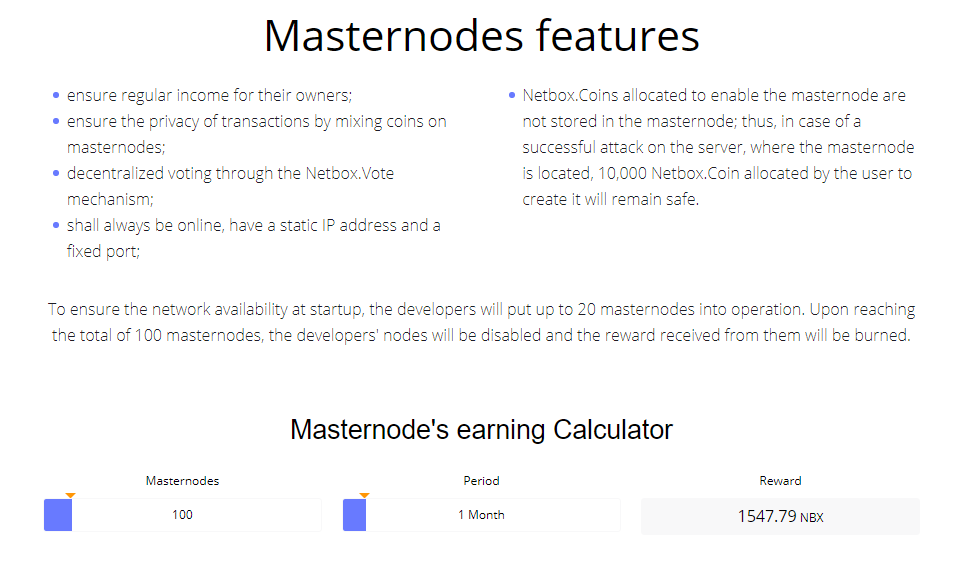 Masternodes features

- ensure regular income for their owners;
- ensure the privacy of transactions by mixing coins on masternodes;
- decentralized voting through the Netbox.Vote mechanism;
- shall always be online, have a static IP address and a fixed port;

- Netbox.Coins allocated to enable the masternode are not stored in the masternode; thus, in case of a successful attack on the server, where the masternode is located, 10,000 Netbox.Coin allocated by the user to create it will remain safe.

To ensure the network availability at startup, the developers will put up to 20 masternodes into operation. Upon reaching the total of 100 masternodes, the developers' nodes will be disabled and the reward received from them will be burned.

Masternode's earning Calculator

Masternodes
100

Period
1 Month

Reward
1547.79 NBX